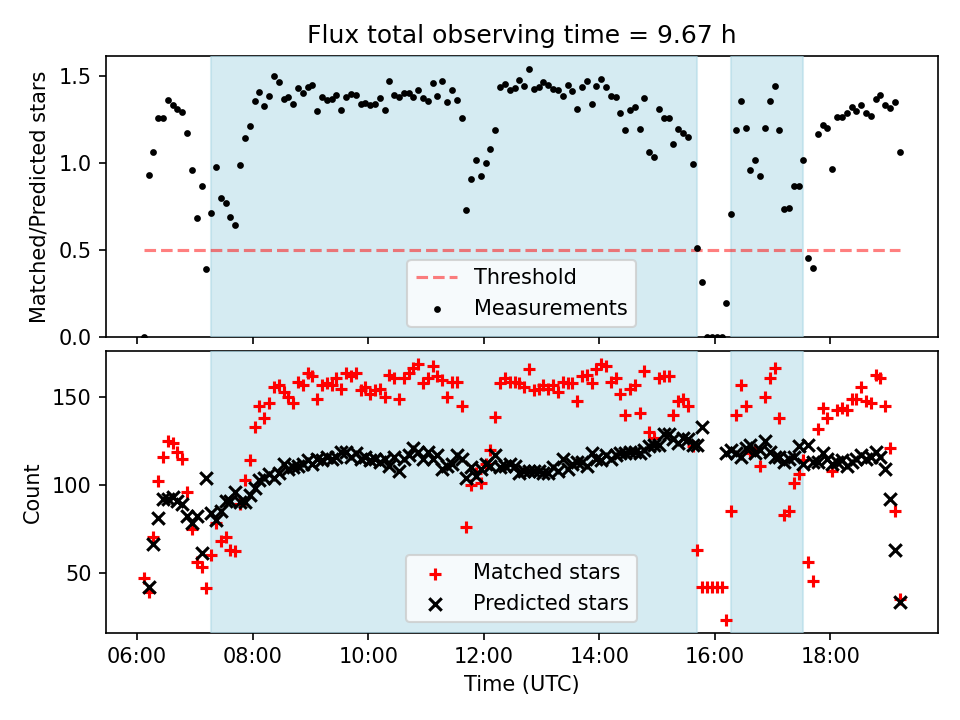 Flux total observing time = 9.67 h

Matched/Predicted stars

1.5
1.0
0.5
0.0

Threshold
Measurements

Count

150
100
50

Matched stars
Predicted stars

06:00
08:00
10:00
12:00
14:00
16:00
18:00

Time (UTC)